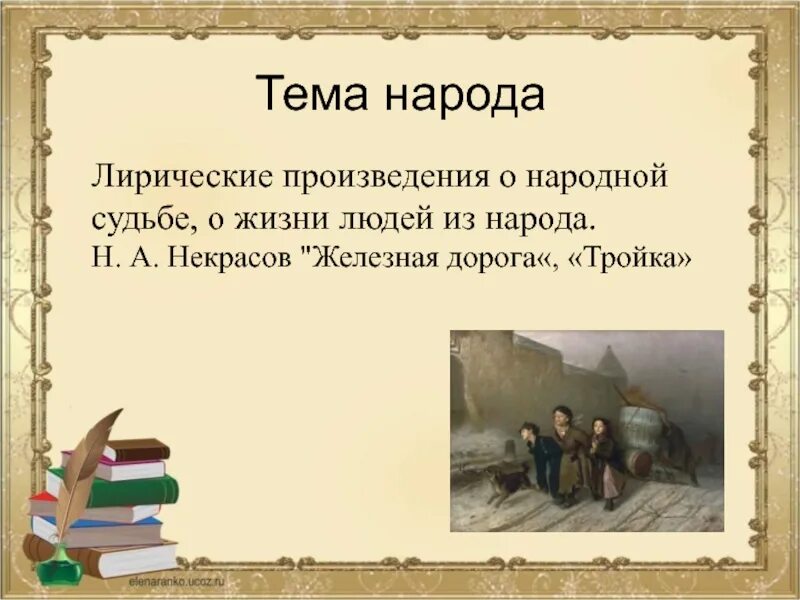 Тема народа

Лирические произведения о народной судьбе, о жизни людей из народа.
Н. А. Некрасов "Железная дорога«, «Тройка»

elenaranko.ucoz.ru